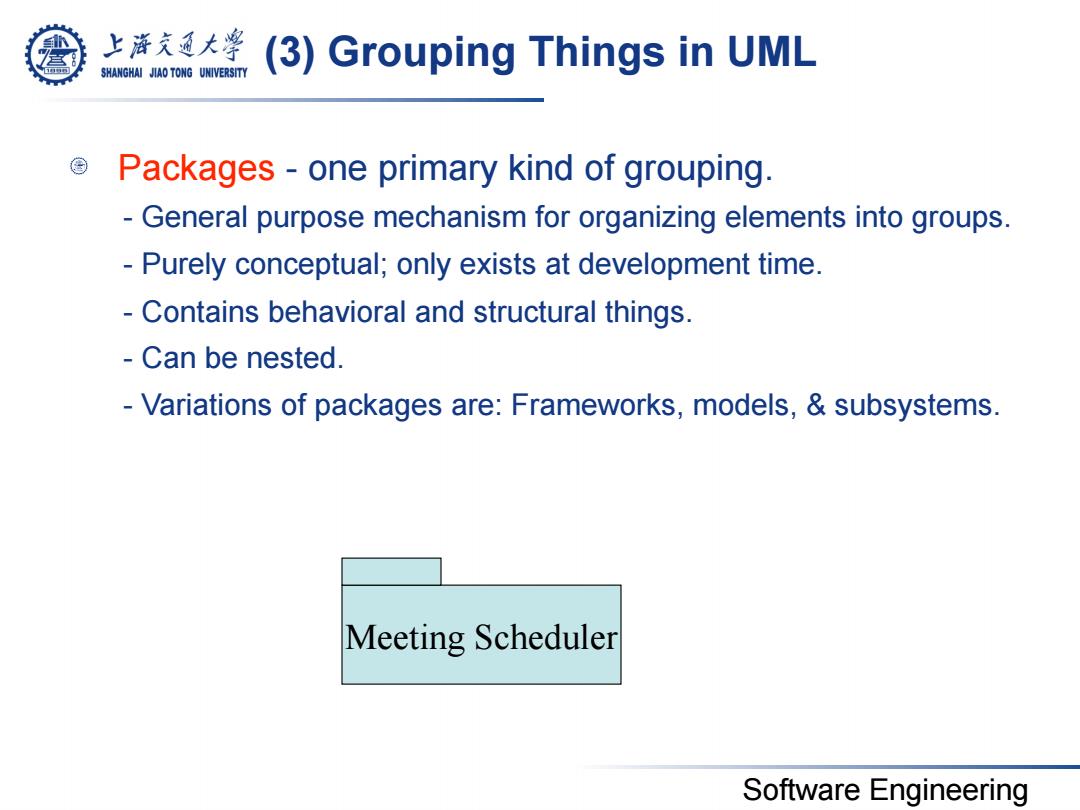 上海交通大学 SHANGHAI JIAO TONG UNIVERSITY (3) Grouping Things in UML

Packages - one primary kind of grouping.

- General purpose mechanism for organizing elements into groups.
- Purely conceptual; only exists at development time.
- Contains behavioral and structural things.
- Can be nested.
- Variations of packages are: Frameworks, models, & subsystems.

Meeting Scheduler

Software Engineering